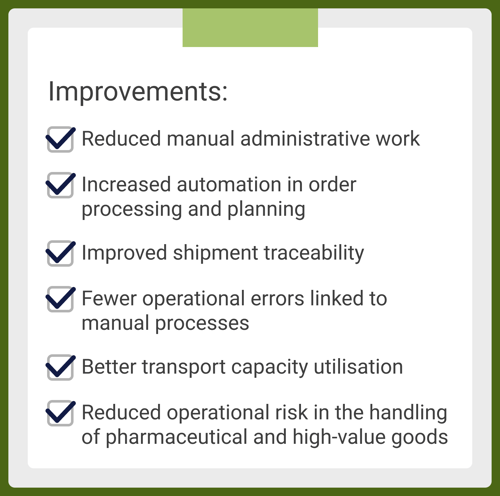 Improvements:

Reduced manual administrative work

Increased automation in order processing and planning

Improved shipment traceability

Fewer operational errors linked to manual processes

Better transport capacity utilisation

Reduced operational risk in the handling of pharmaceutical and high-value goods